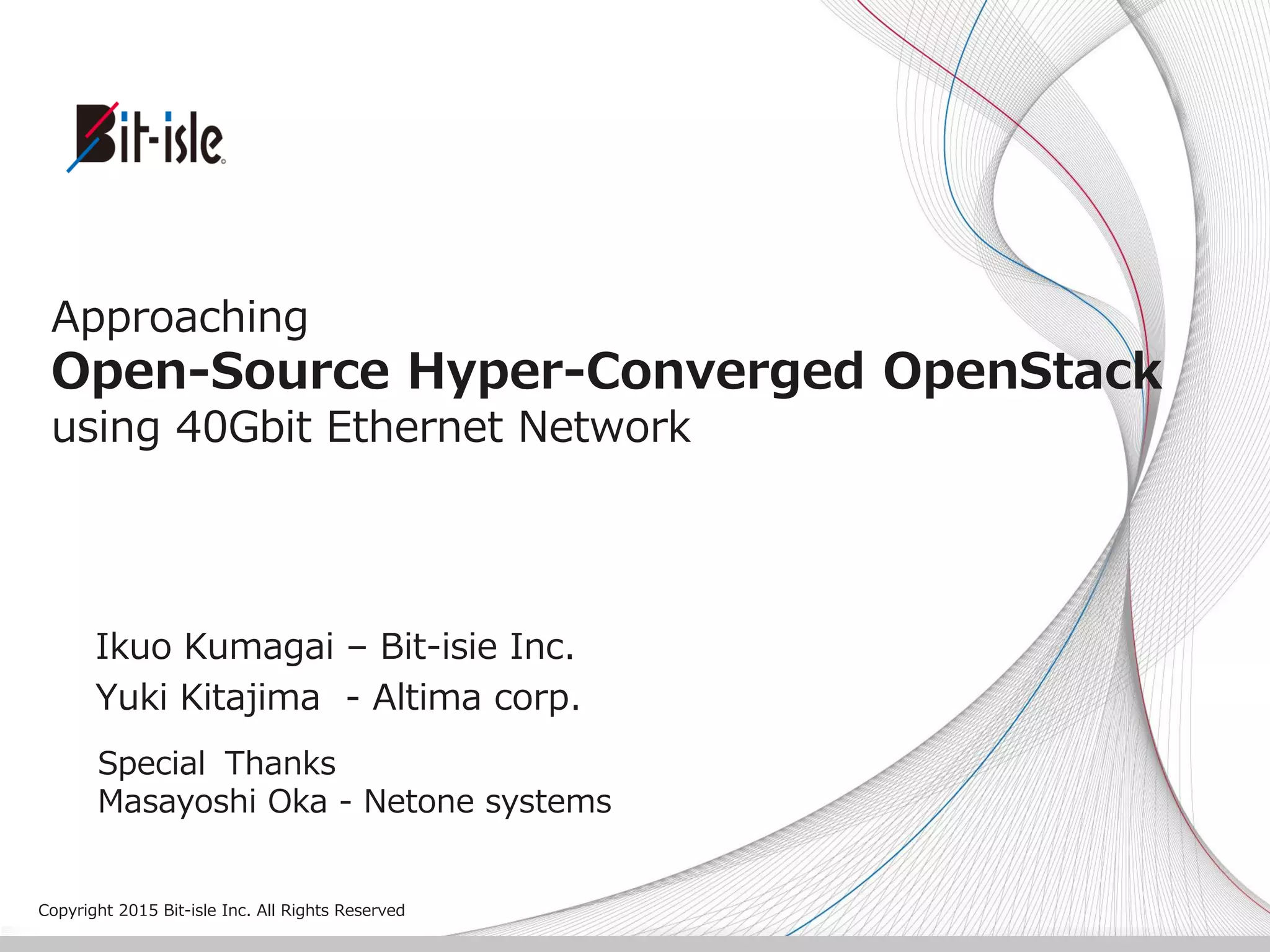 Bit-isle

Approaching
Open-Source Hyper-Converged OpenStack
using 40Gbit Ethernet Network

Ikuo Kumagai – Bit-isie Inc.
Yuki Kitajima - Altima corp.

Special Thanks
Masayoshi Oka - Netone systems

Copyright 2015 Bit-isle Inc. All Rights Reserved